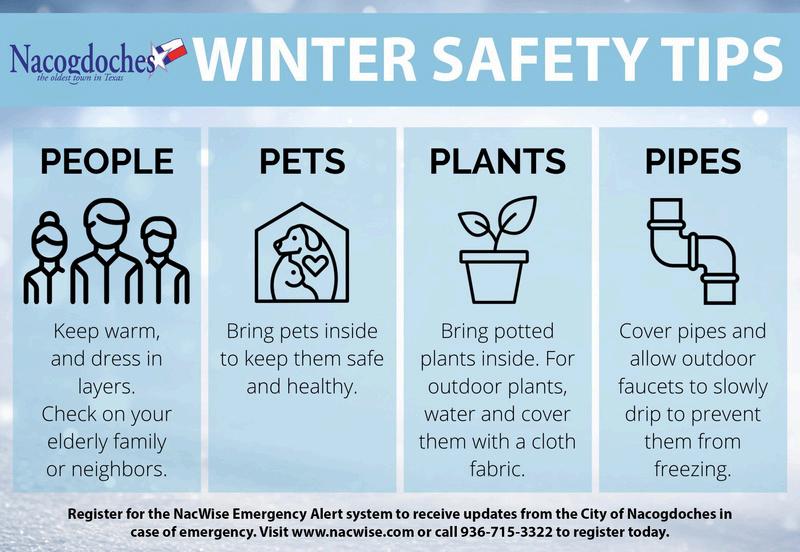 Nacogdoches
the oldest town in Texas

WINTER SAFETY TIPS

PEOPLE

Keep warm, and dress in layers. Check on your elderly family or neighbors.

PETS

Bring pets inside to keep them safe and healthy.

PLANTS

Bring potted plants inside. For outdoor plants, water and cover them with a cloth fabric.

PIPES

Cover pipes and allow outdoor faucets to slowly drip to prevent them from freezing.

Register for the NacWise Emergency Alert system to receive updates from the City of Nacogdoches in case of emergency. Visit www.nacwise.com or call 936-715-3322 to register today.